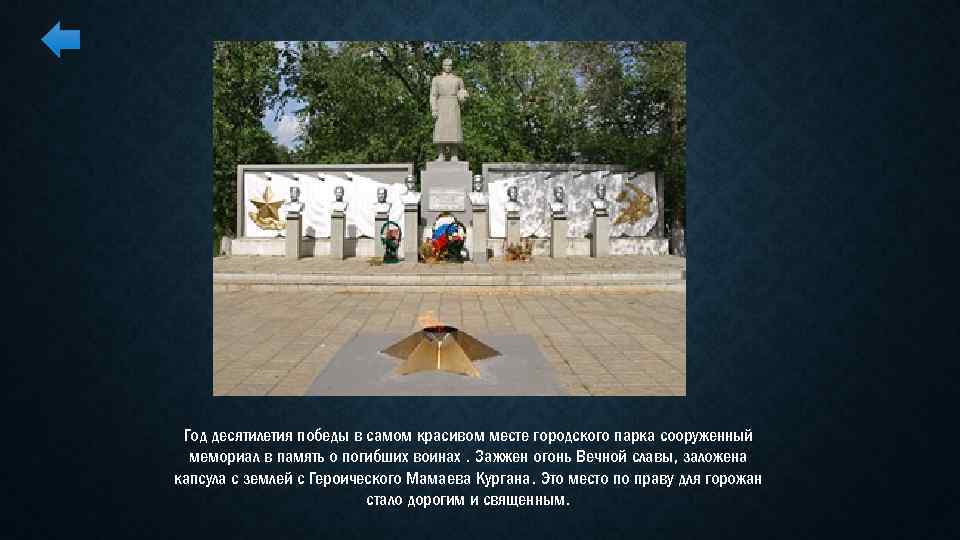 Год десятилетия победы в самом красивом месте городского парка сооруженный мемориал в память о погибших воинах . Зажжен огонь Вечной славы, заложена капсула с землей с Героического Мамаева Кургана. Это место по праву для горожан стало дорогим и священным.